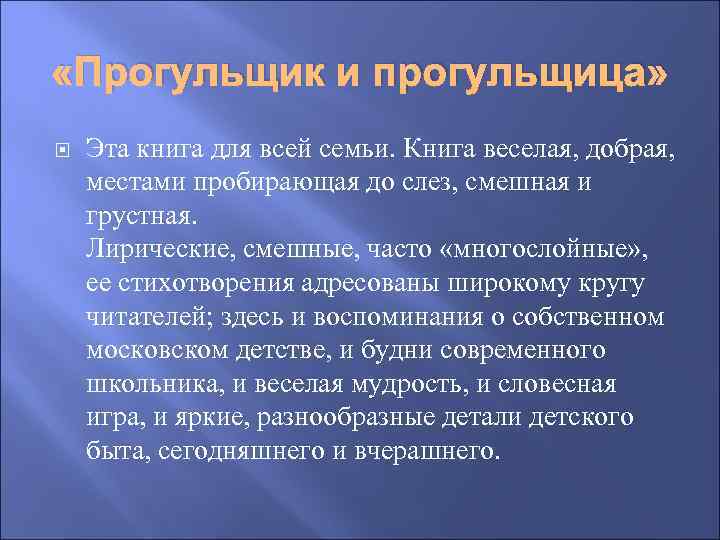 «Прогульщик и прогульщица»

Эта книга для всей семьи. Книга веселая, добрая, местами пробирающая до слез, смешная и грустная.
Лирические, смешные, часто «многослойные», ее стихотворения адресованы широкому кругу читателей; здесь и воспоминания о собственном московском детстве, и будни современного школьника, и веселая мудрость, и словесная игра, и яркие, разнообразные детали детского быта, сегодняшнего и вчерашнего.